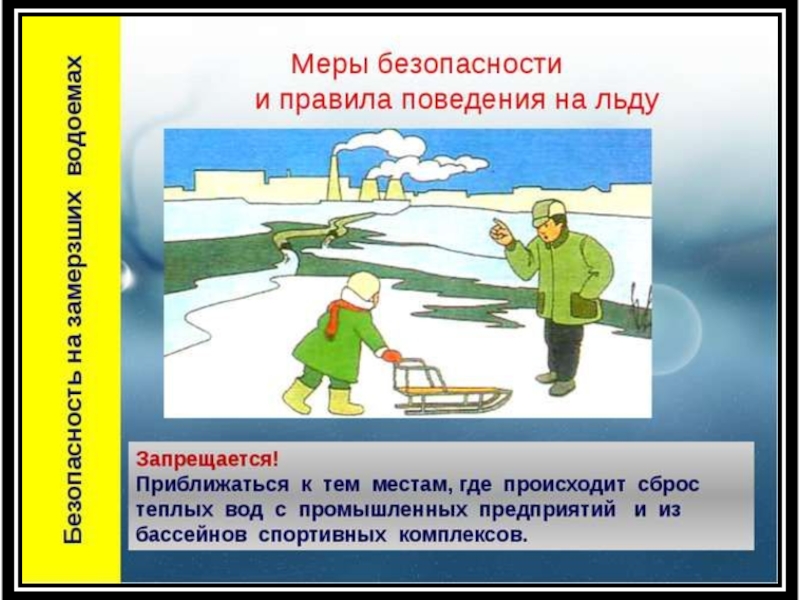 Безопасность на замерзших водоемах

Меры безопасности и правила поведения на льду

Запрещается!
Приближаться к тем местам, где происходит сброс теплых вод с промышленных предприятий и из бассейнов спортивных комплексов.